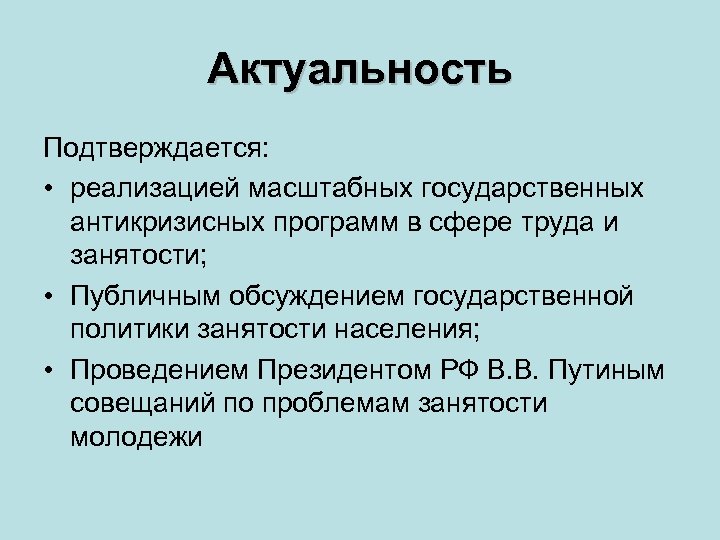 Актуальность

Подтверждается:

• реализацией масштабных государственных антикризисных программ в сфере труда и занятости;
• Публичным обсуждением государственной политики занятости населения;
• Проведением Президентом РФ В.В. Путиным совещаний по проблемам занятости молодежи